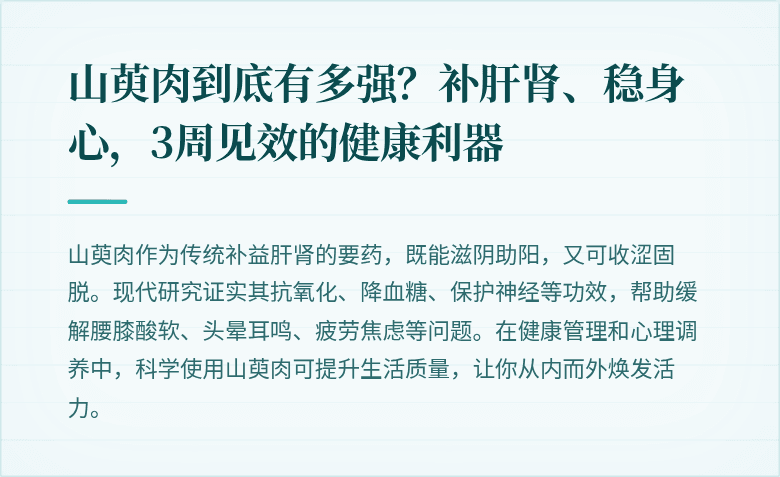 山萸肉到底有多强？补肝肾、稳身心，3周见效的健康利器

山萸肉作为传统补益肝肾的要药，既能滋阴助阳，又可收涩固脱。现代研究证实其抗氧化、降血糖、保护神经等功效，帮助缓解腰膝酸软、头晕耳鸣、疲劳焦虑等问题。在健康管理和心理调养中，科学使用山萸肉可提升生活质量，让你从内而外焕发活力。